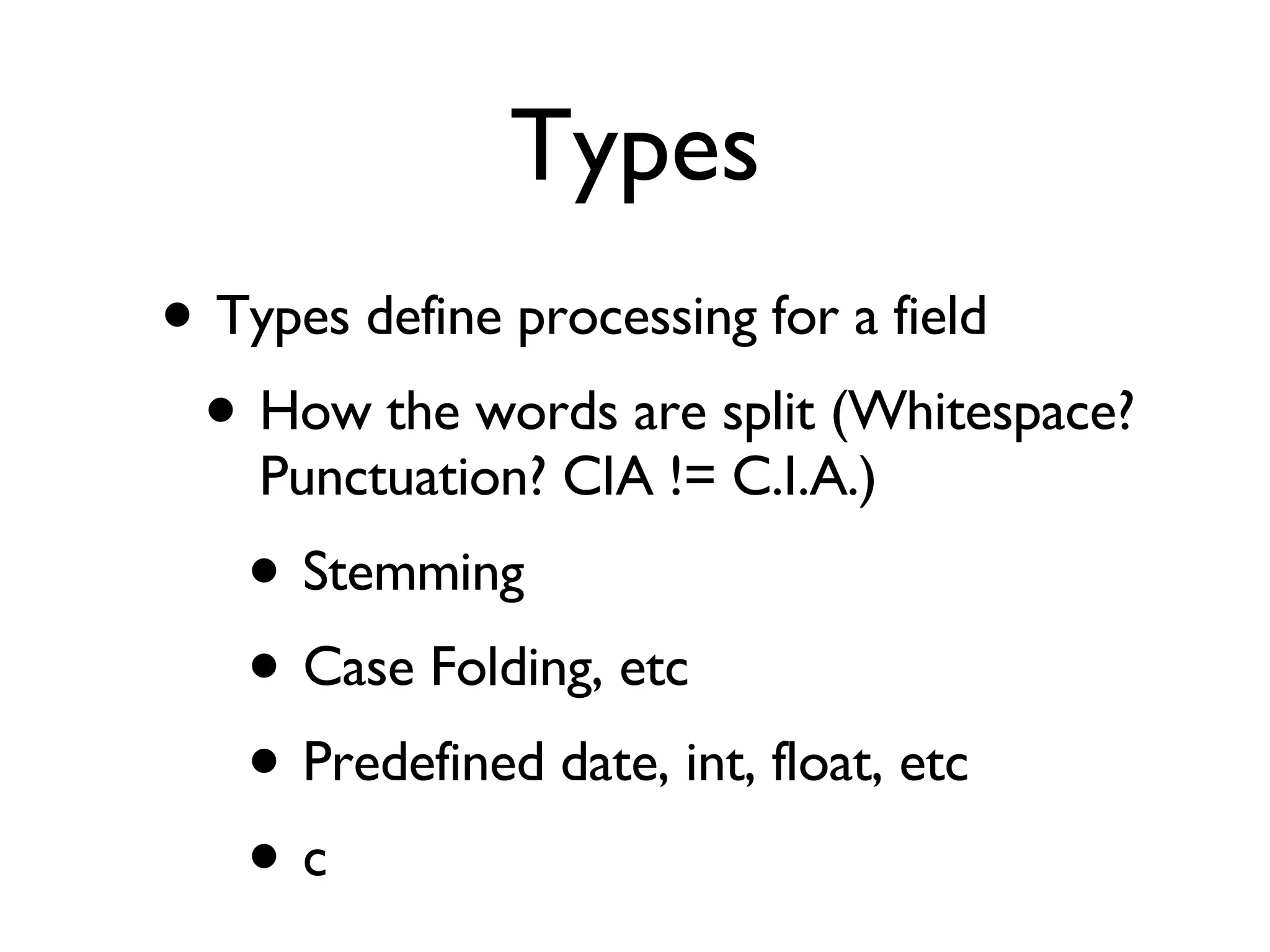 Types

• Types define processing for a field

• How the words are split (Whitespace? Punctuation? CIA != C.I.A.)

• Stemming

• Case Folding, etc

• Predefined date, int, float, etc

• c